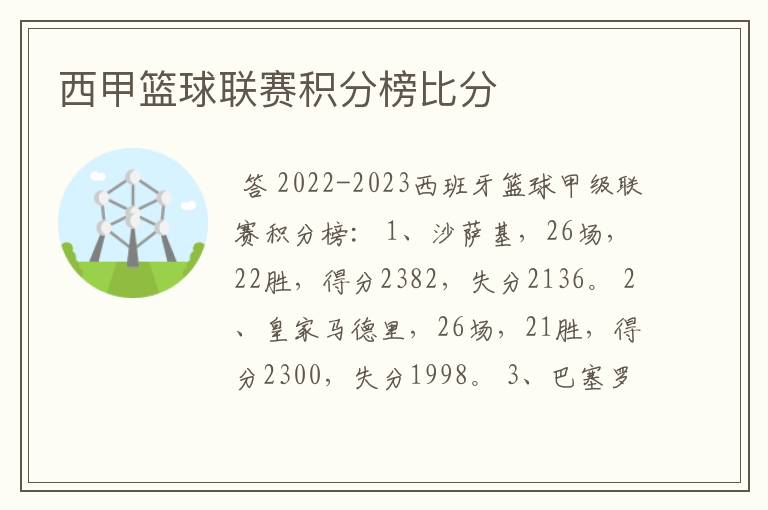 西甲篮球联赛积分榜比分

答 2022-2023西班牙篮球甲级联赛积分榜：1、沙萨基，26场，22胜，得分2382，失分2136。2、皇家马德里，26场，21胜，得分2300，失分1998。3、巴塞罗